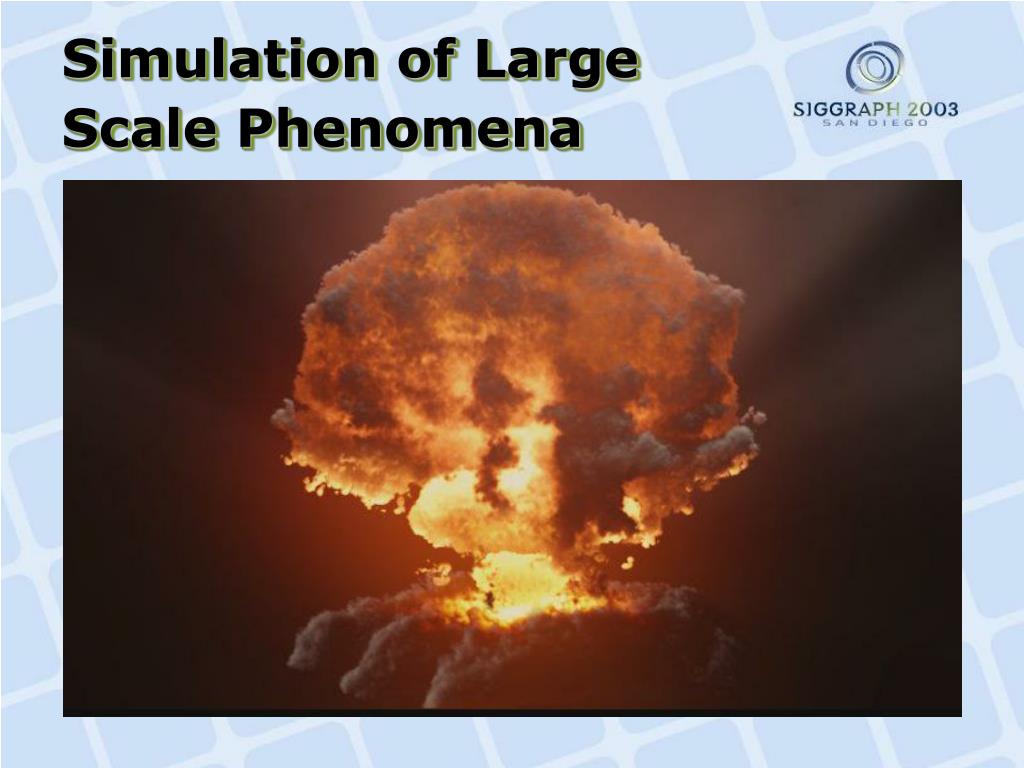 Simulation of Large Scale Phenomena

SIGGRAPH 2003
SAN DIEGO